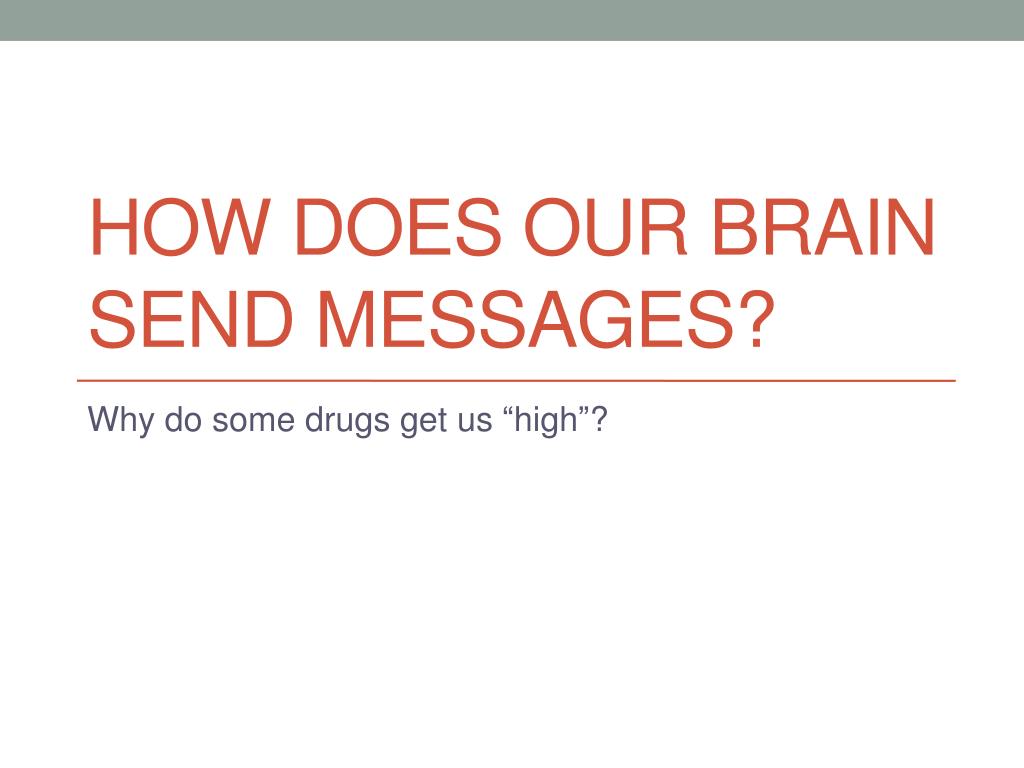 HOW DOES OUR BRAIN SEND MESSAGES?

Why do some drugs get us “high”?